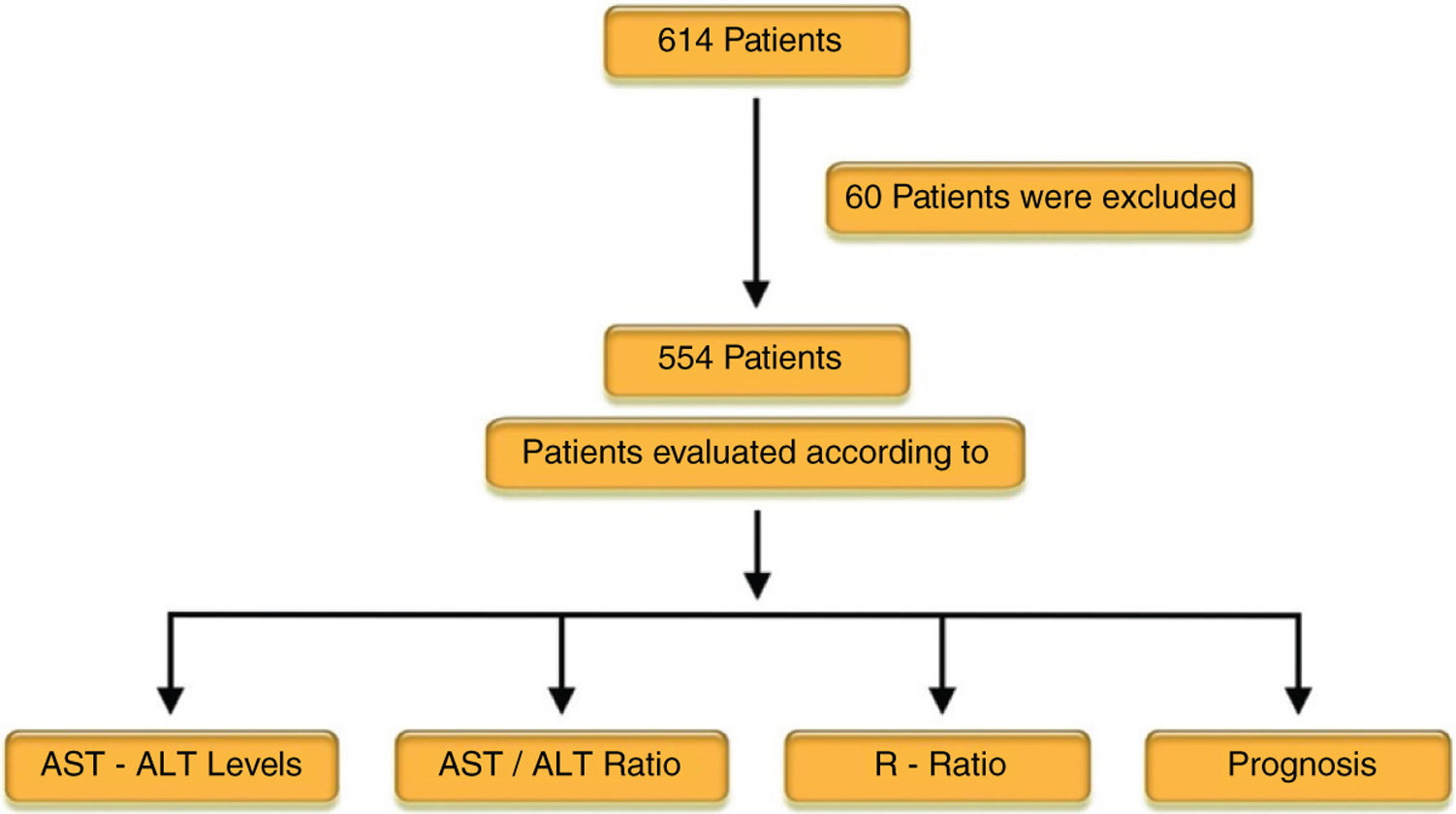 614 Patients

60 Patients were excluded

554 Patients

Patients evaluated according to

AST - ALT Levels

AST / ALT Ratio

R - Ratio

Prognosis